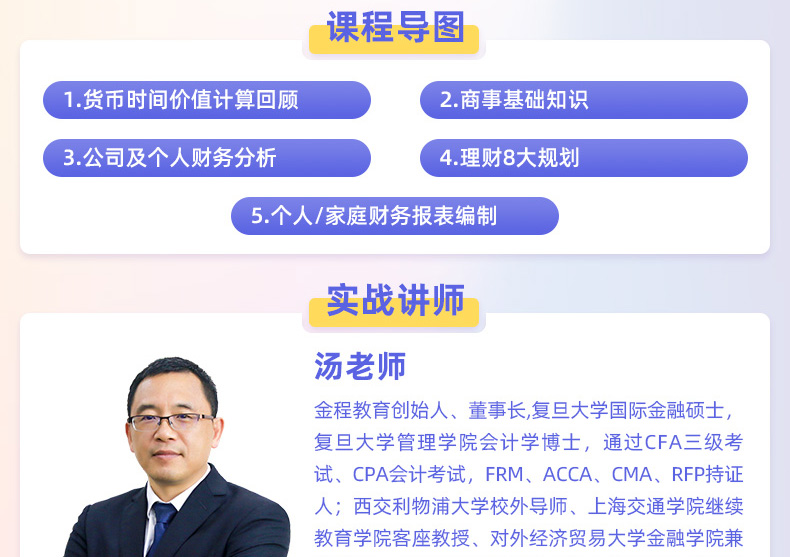 课程导图

1.货币时间价值计算回顾

2.商事基础知识

3.公司及个人财务分析

4.理财8大规划

5.个人/家庭财务报表编制

实战讲师

汤老师

金程教育创始人、董事长,复旦大学国际金融硕士,复旦大学管理学院会计学博士，通过CFA三级考试、CPA会计考试，FRM、ACCA、CMA、RFP持证人；西交利物浦大学校外导师、上海交通学院继续教育学院客座教授、对外经济贸易大学金融学院兼